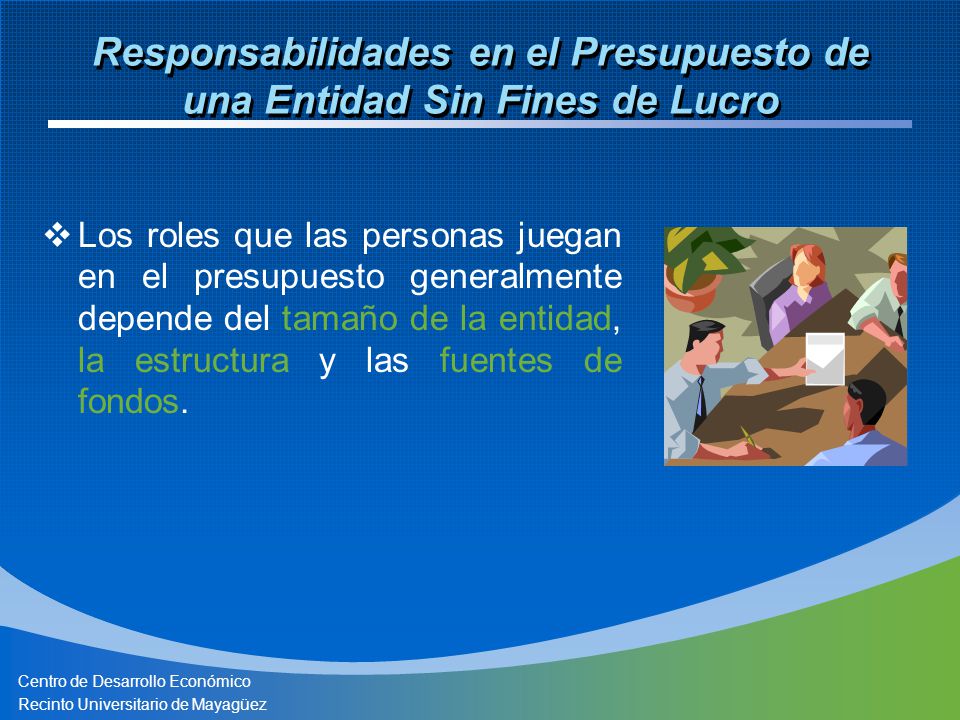 Responsabilidades en el Presupuesto de una Entidad Sin Fines de Lucro

❖ Los roles que las personas juegan en el presupuesto generalmente depende del tamaño de la entidad, la estructura y las fuentes de fondos.

Centro de Desarrollo Económico
Recinto Universitario de Mayagüez